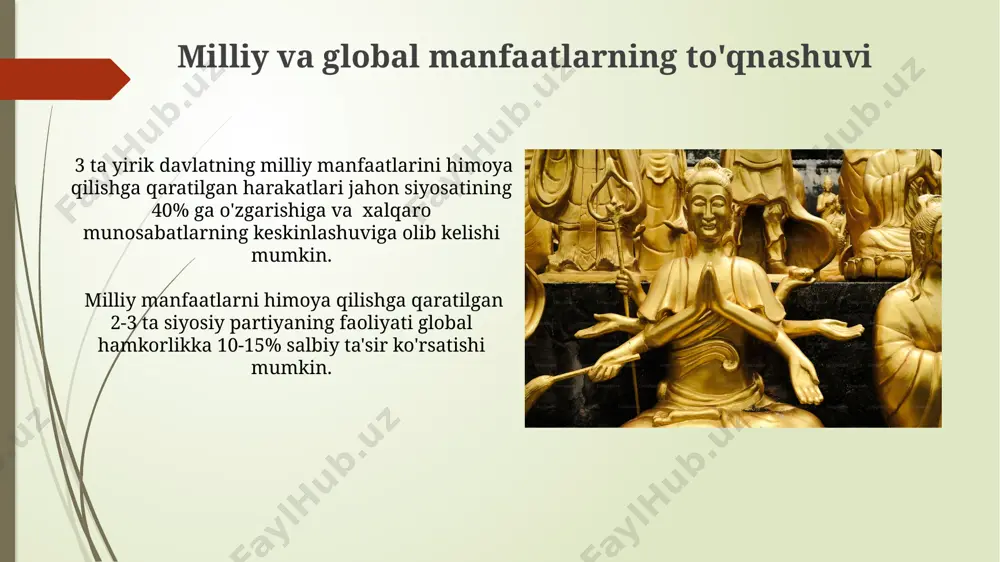 Milliy va global manfaatlarning to'qnashuvi

3 ta yirik davlatning milliy manfaatlarini himoya qilishga qaratilgan harakatlari jahon siyosatining 40% ga o'zgarishiga va xalqaro munosabatlarning keskinlashuviga olib kelishi mumkin.

Milliy manfaatlarni himoya qilishga qaratilgan 2-3 ta siyosiy partiyaning faoliyati global hamkorlikka 10-15% salbiy ta'sir ko'rsatishi mumkin.

FaylHub.uz FaylHub.uz FaylHub.uz FaylHub.uz FaylHub.uz FaylHub.uz